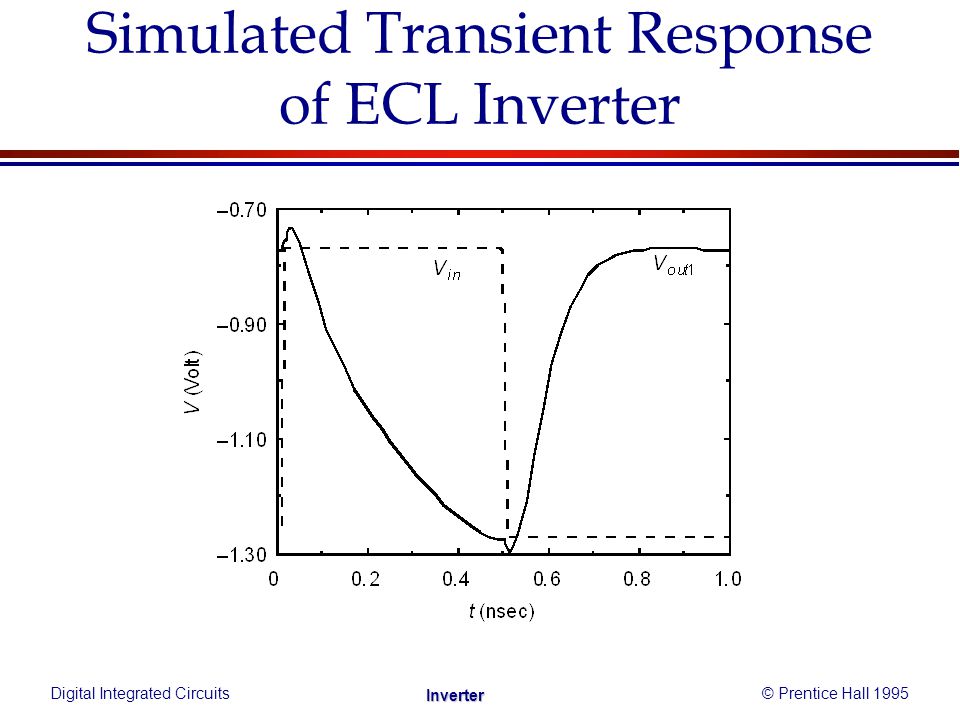 Simulated Transient Response of ECL Inverter

–0.70
–0.90
–1.10
–1.30
$V$ (Volt)
$V_{in}$
$V_{out1}$
0
0.2
0.4
0.6
0.8
1.0
$t$ (nsec)

Digital Integrated Circuits
Inverter
© Prentice Hall 1995